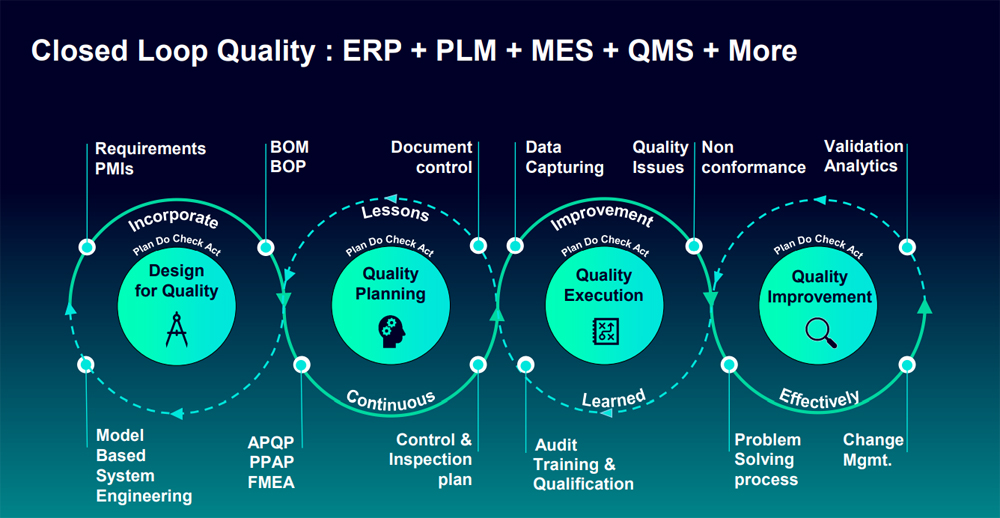 Closed Loop Quality : ERP + PLM + MES + QMS + More

Requirements
PMIs

BOM
BOP

Document control

Data Capturing

Quality Issues

Non conformance

Validation Analytics

Incorporate

Plan Do Check Act

Design for Quality

Lessons

Plan Do Check Act

Quality Planning

Improvement

Plan Do Check Act

Quality Execution

Plan Do Check Act

Quality Improvement

Continuous

Learned

Effectively

Model Based System Engineering

APQP
PPAP
FMEA

Control & Inspection plan

Audit
Training & Qualification

Problem Solving process

Change Mgmt.